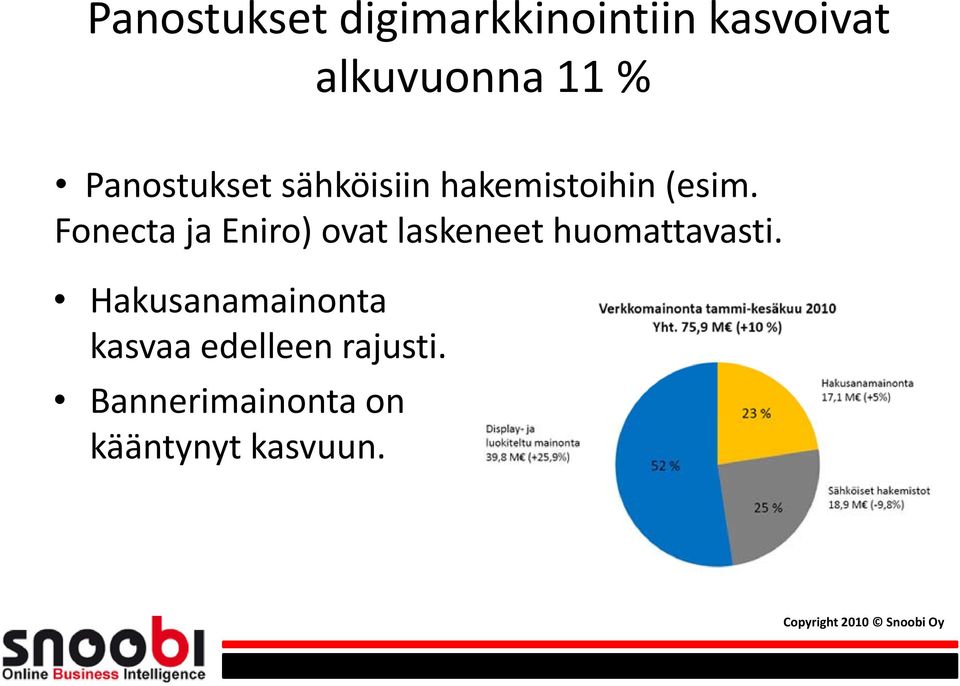 Panostukset digimarkkinointiin kasvoivat alkuvuonna 11 %

• Panostukset sähköisiin hakemistoihin (esim. Fonecta ja Eniro) ovat laskeneet huomattavasti.

• Hakusanamainonta kasvaa edelleen rajusti.

• Bannerimainonta on kääntynyt kasvuun.

Verkkomainonta tammi-kesäkuu 2010
Yht. 75,9 M€ (+10 %)

Hakusanamainonta
17,1 M€ (+5%)

23 %

Display- ja luokiteltu mainonta
39,8 M€ (+25,9%)

52 %

25 %

Sähköiset hakemistot
18,9 M€ (-9,8%)

Copyright 2010 © Snoobi Oy

snoobi
Online Business Intelligence